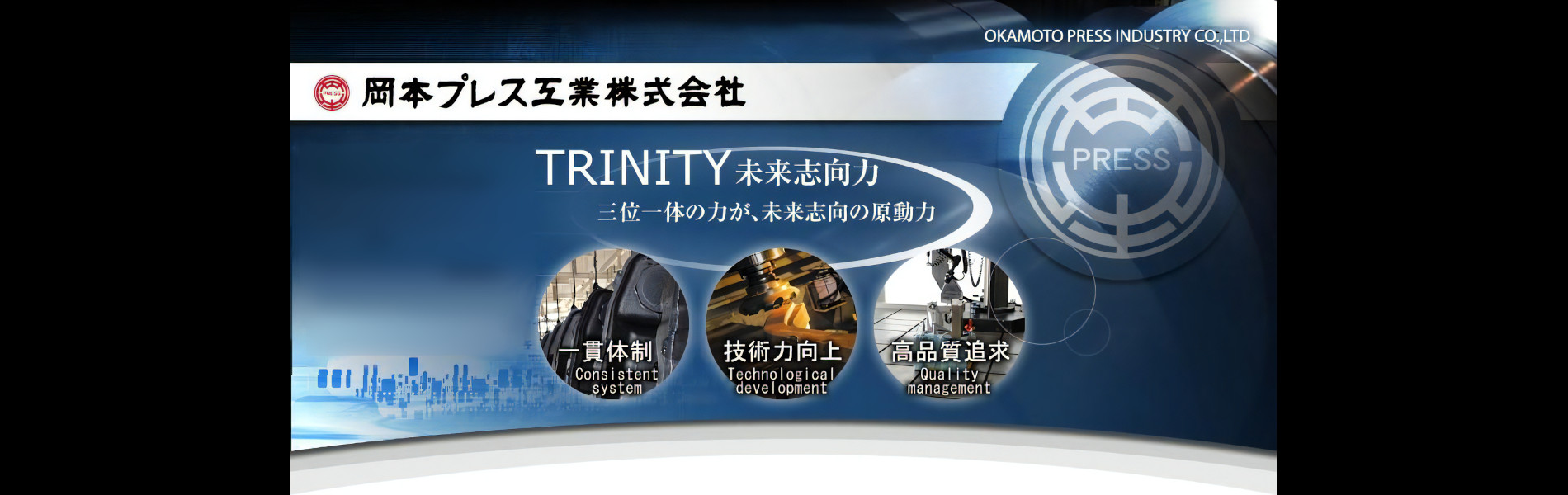 OKAMOTO PRESS INDUSTRY CO.,LTD

PRESS 岡本プレス工業株式会社

PRESS

TRINITY 未来志向力

三位一体の力が、未来志向の原動力

一貫体制
Consistent system

技術力向上
Technological development

高品質追求
Quality management